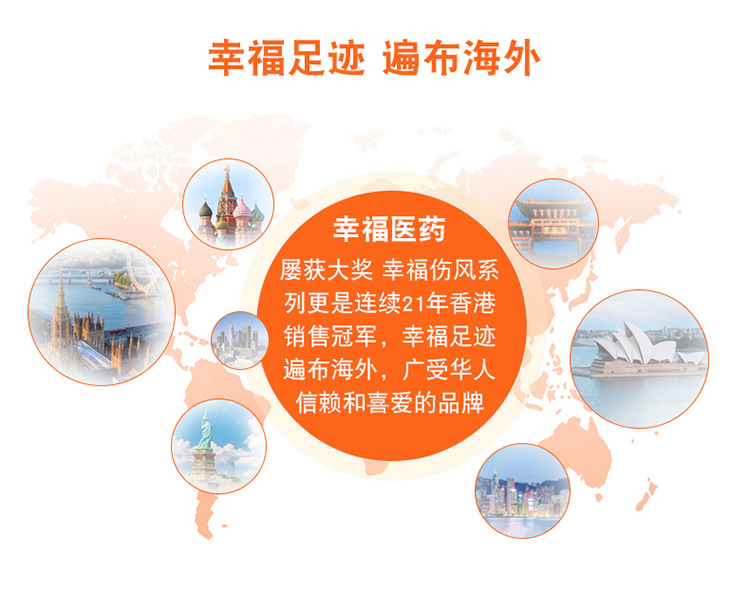 幸福足迹 遍布海外

幸福医药

屡获大奖 幸福伤风系列更是连续21年香港销售冠军，幸福足迹遍布海外，广受华人信赖和喜爱的品牌